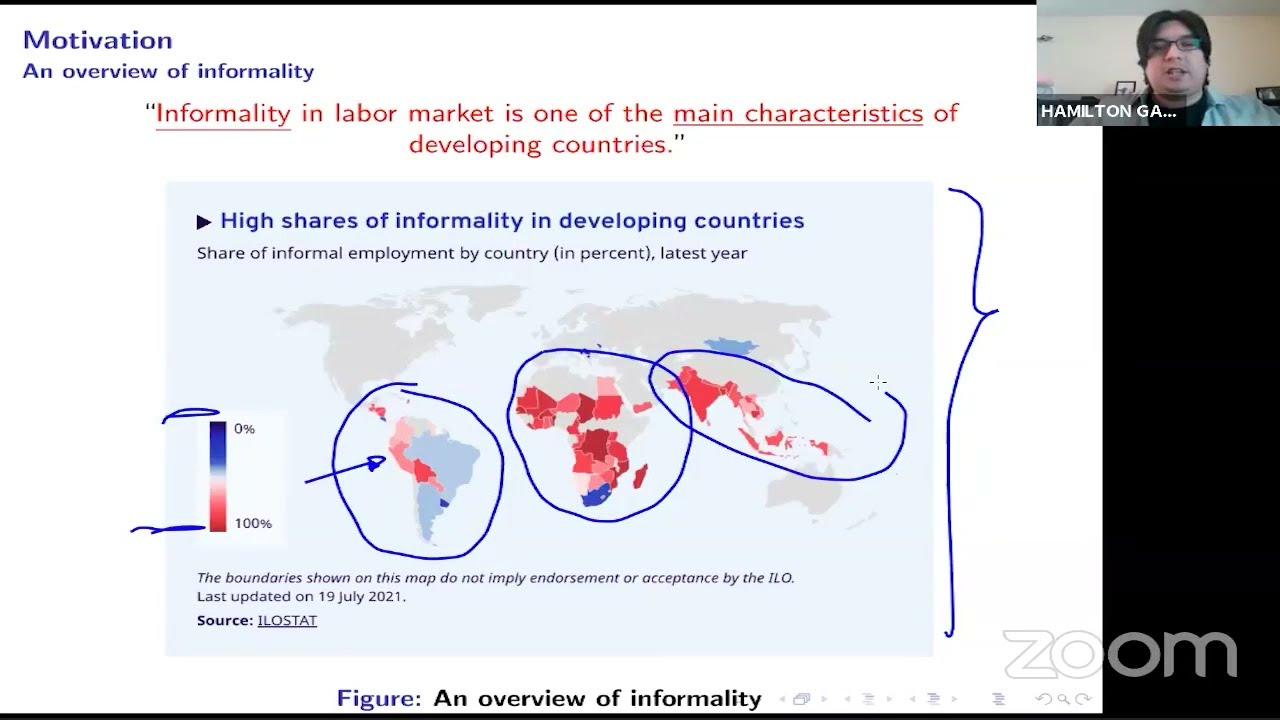 Motivation
An overview of informality

"Informality in labor market is one of the main characteristics of developing countries."

▶ High shares of informality in developing countries
Share of informal employment by country (in percent), latest year

0%
100%

The boundaries shown on this map do not imply endorsement or acceptance by the ILO.
Last updated on 19 July 2021.
Source: ILOSTAT

Figure: An overview of informality

HAMILTON GA...

zoom